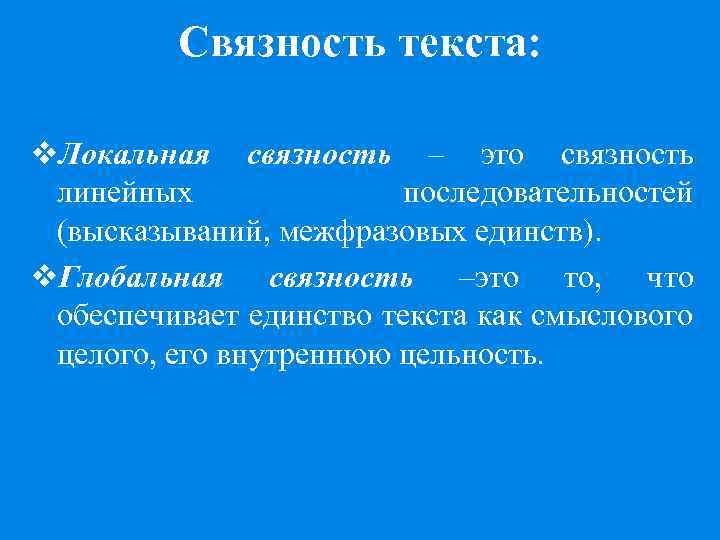 Связность текста:

❖Локальная связность – это связность линейных последовательностей (высказываний, межфразовых единств).

❖Глобальная связность –это то, что обеспечивает единство текста как смыслового целого, его внутреннюю цельность.